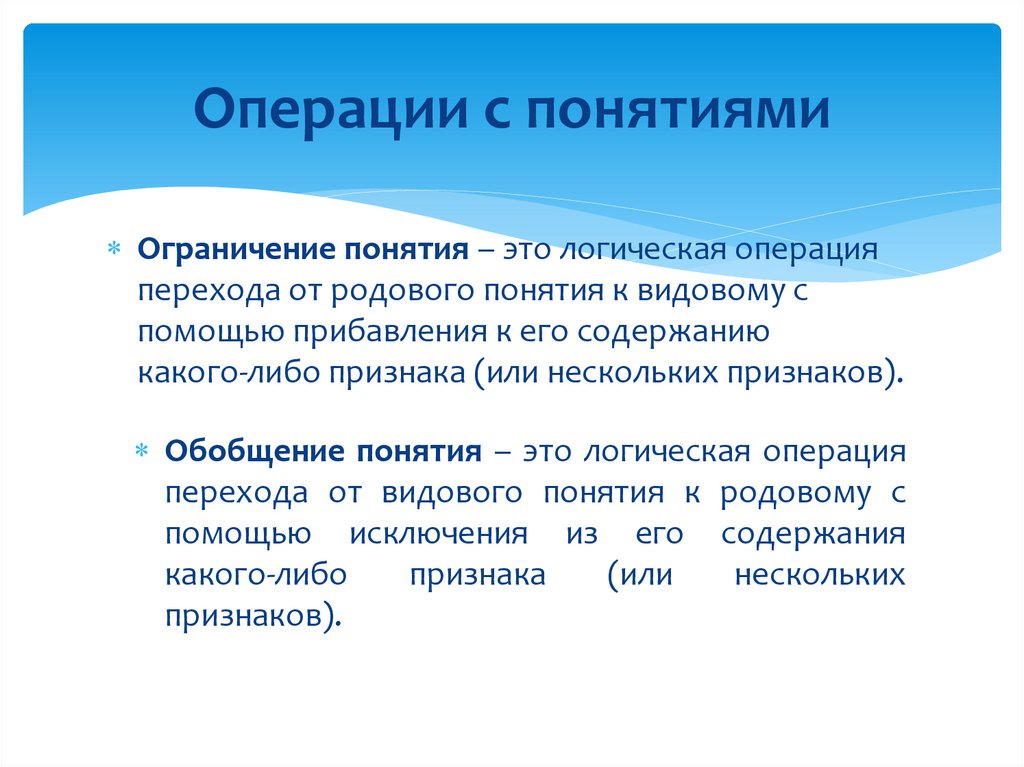 Операции с понятиями

* Ограничение понятия – это логическая операция перехода от родового понятия к видовому с помощью прибавления к его содержанию какого-либо признака (или нескольких признаков).

* Обобщение понятия – это логическая операция перехода от видового понятия к родовому с помощью исключения из его содержания какого-либо признака (или нескольких признаков).